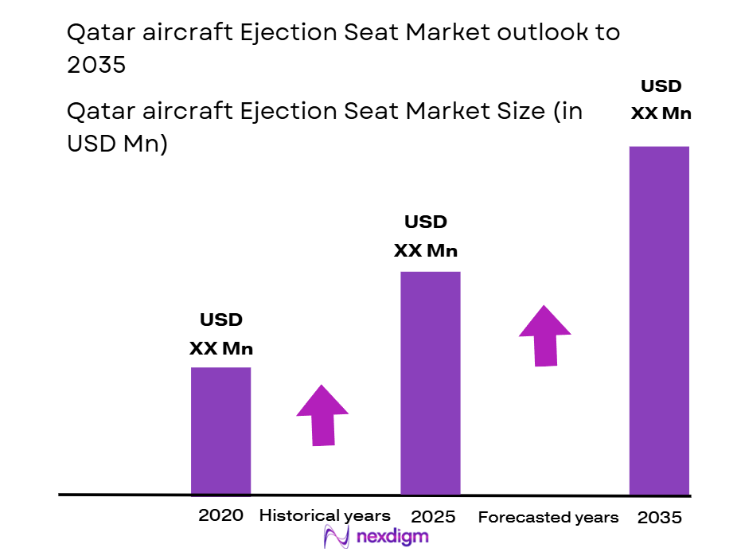 Qatar aircraft Ejection Seat Market outlook to 2035

Qatar aircraft Ejection Seat Market Size (in USD Mn)

USD XX Mn

USD XX Mn

USD XX Mn

2020 Historical years 2025 Forecasted years 2035

nexdigm